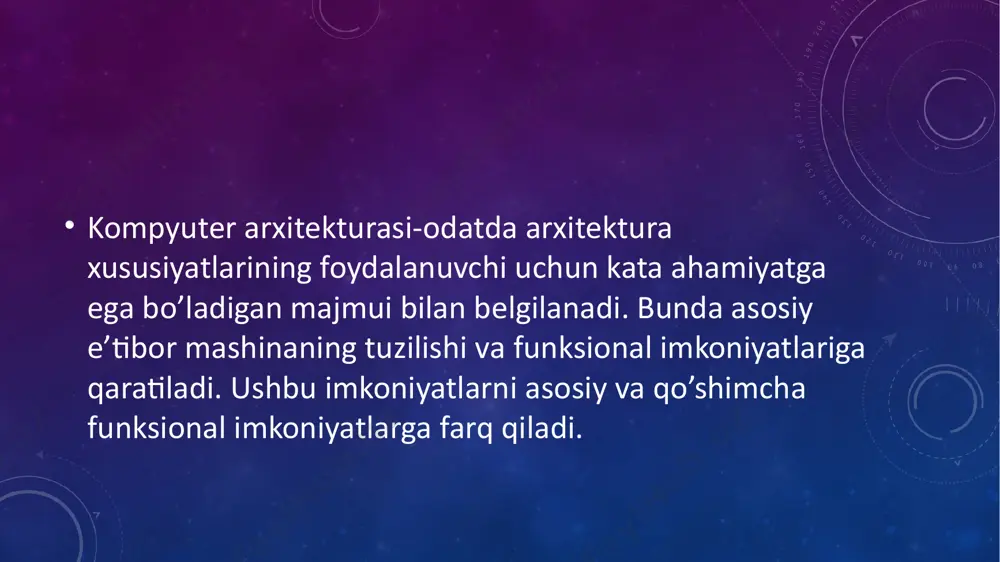 • Kompyuter arxitekturasi-odatda arxitektura xususiyatlarining foydalanuvchi uchun kata ahamiyatga ega bo’ladigan majmui bilan belgilanadi. Bunda asosiy e’tibor mashinaning tuzilishi va funksional imkoniyatlariga qaratiladi. Ushbu imkoniyatlarni asosiy va qo’shimcha funksional imkoniyatlarga farq qiladi.